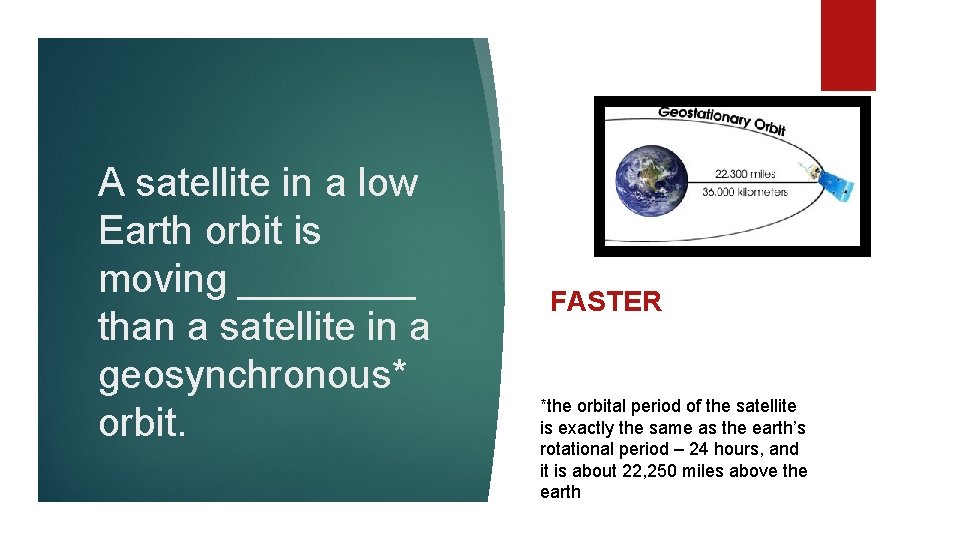 A satellite in a low Earth orbit is moving ________ than a satellite in a geosynchronous* orbit.

Geostationary Orbit

22,300 miles
36,000 kilometers

FASTER

*the orbital period of the satellite is exactly the same as the earth's rotational period – 24 hours, and it is about 22,250 miles above the earth